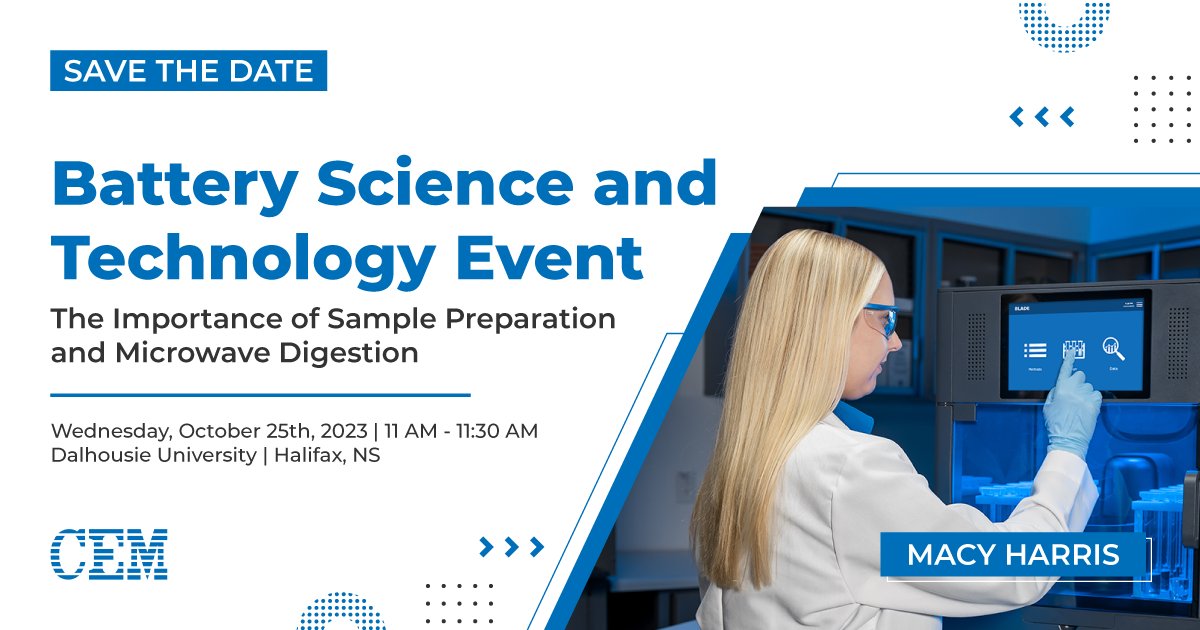 SAVE THE DATE

Battery Science and Technology Event

The Importance of Sample Preparation and Microwave Digestion

Wednesday, October 25th, 2023 | 11 AM - 11:30 AM
Dalhousie University | Halifax, NS

CEM

BLADE

Methods

Data

MACY HARRIS